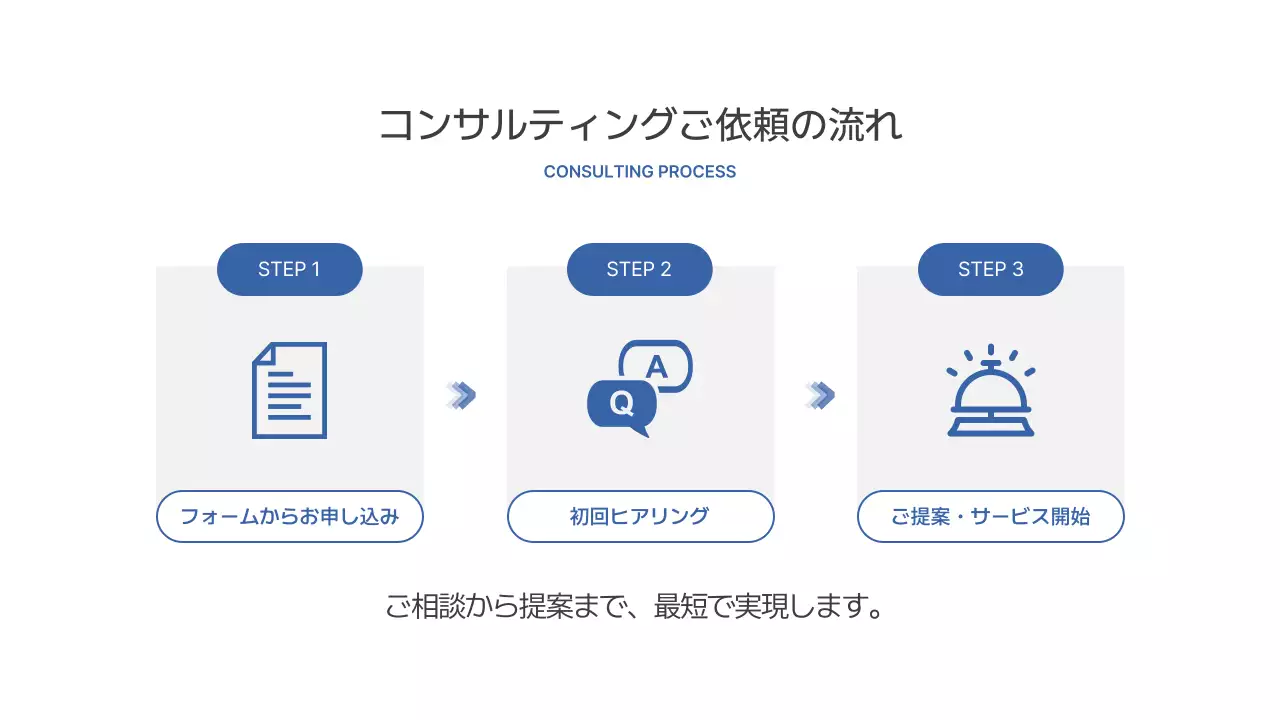 コンサルティングご依頼の流れ

CONSULTING PROCESS

STEP 1

フォームからお申し込み

STEP 2

A

Q

初回ヒアリング

STEP 3

ご提案・サービス開始

ご相談から提案まで、最短で実現します。